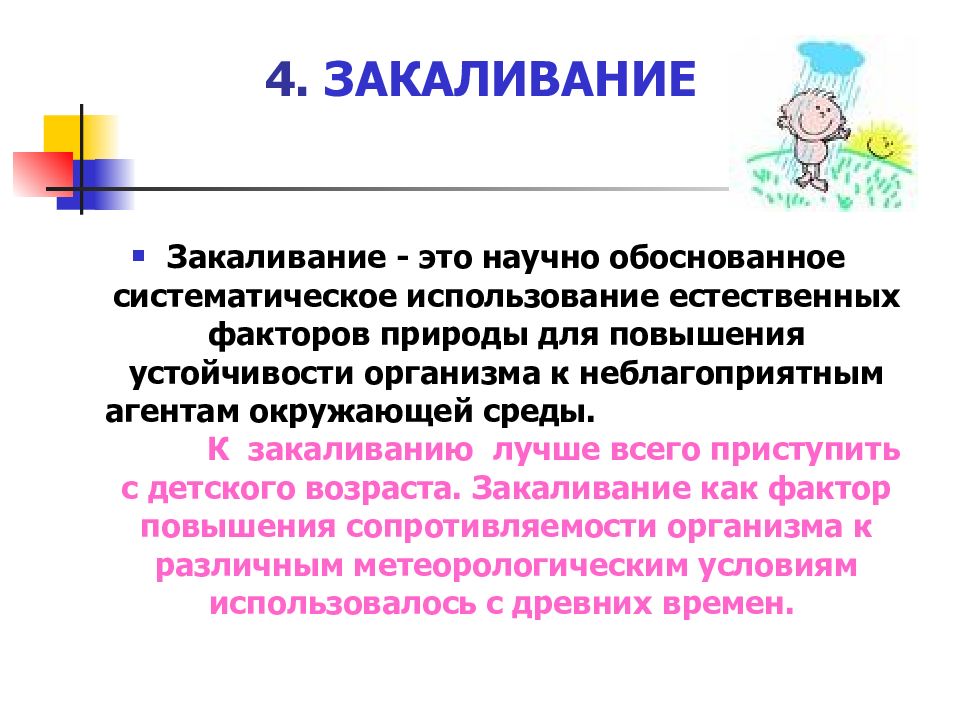 4. ЗАКАЛИВАНИЕ

Закаливание - это научно обоснованное систематическое использование естественных факторов природы для повышения устойчивости организма к неблагоприятным агентам окружающей среды.

К закаливанию лучше всего приступить с детского возраста. Закаливание как фактор повышения сопротивляемости организма к различным метеорологическим условиям использовалось с древних времен.